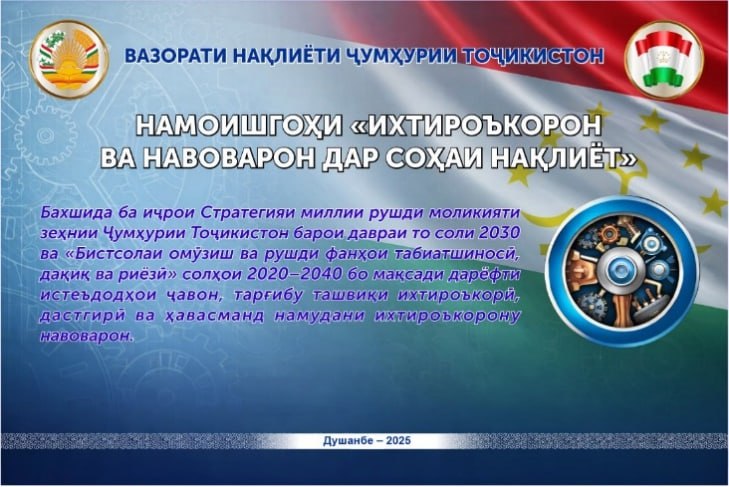 ВАЗОРАТИ НАҚЛИЁТИ ҶУМҲУРИИ ТОҶИКИСТОН

НАМОИШГОҲИ «ИХТИРОЪКОРОН ВА НАВОВАРОН ДАР СОҲАИ НАҚЛИЁТ»

Бахшида ба иҷрои Стратегияи миллии рушди моликияти зеҳнии Ҷумҳурии Тоҷикистон барои давраи то соли 2030 ва «Бистсолаи омӯзиш ва рушди фанҳои табиатшиносӣ, дақиқ ва риёзӣ» солҳои 2020–2040 бо мақсади дарёфти истеъдодҳои ҷавон, тарғибу ташвиқи ихтироъкорӣ, дастгирӣ ва ҳавасманд намудани ихтироъкорону навоварон.

Душанбе – 2025